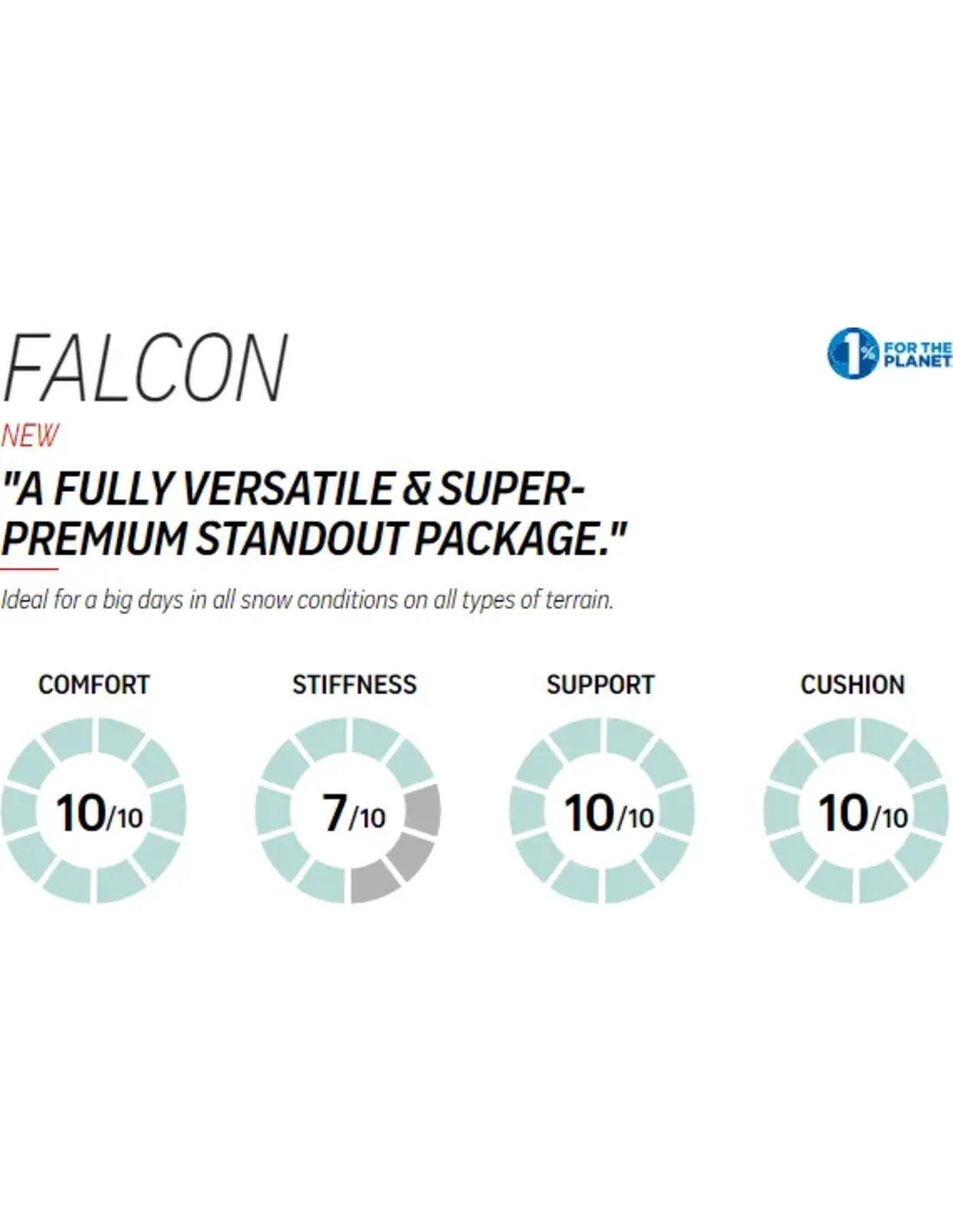 FALCON

1% FOR THE PLANET

NEW

"A FULLY VERSATILE & SUPER-PREMIUM STANDOUT PACKAGE."

Ideal for a big days in all snow conditions on all types of terrain.

COMFORT
10/10

STIFFNESS
7/10

SUPPORT
10/10

CUSHION
10/10